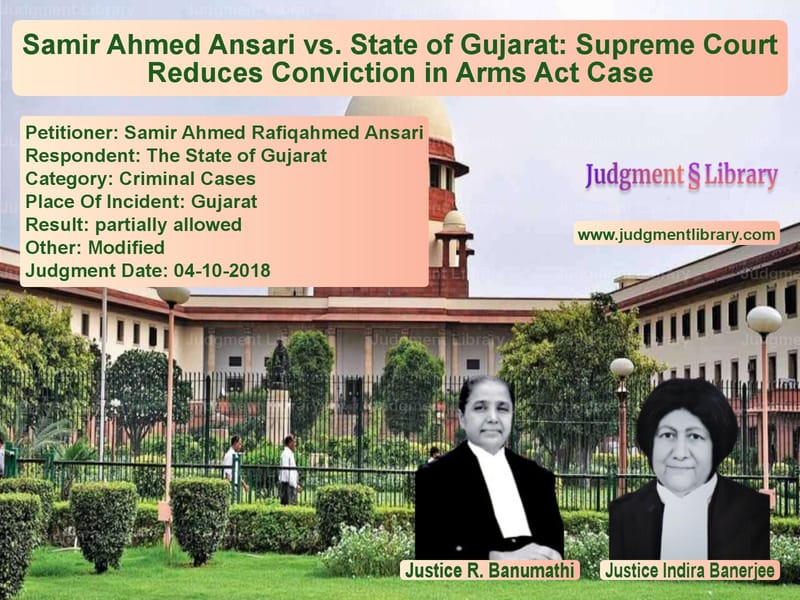 Samir Ahmed Ansari vs. State of Gujarat: Supreme Court Reduces Conviction in Arms Act Case

Petitioner: Samir Ahmed Rafiqahmed Ansari
Respondent: The State of Gujarat
Category: Criminal Cases
Place Of Incident: Gujarat
Result: partially allowed
Other: Modified
Judgment Date: 04-10-2018

Judgment § Library

www.judgmentlibrary.com

Justice R. Banumathi

Justice Indira Banerjee